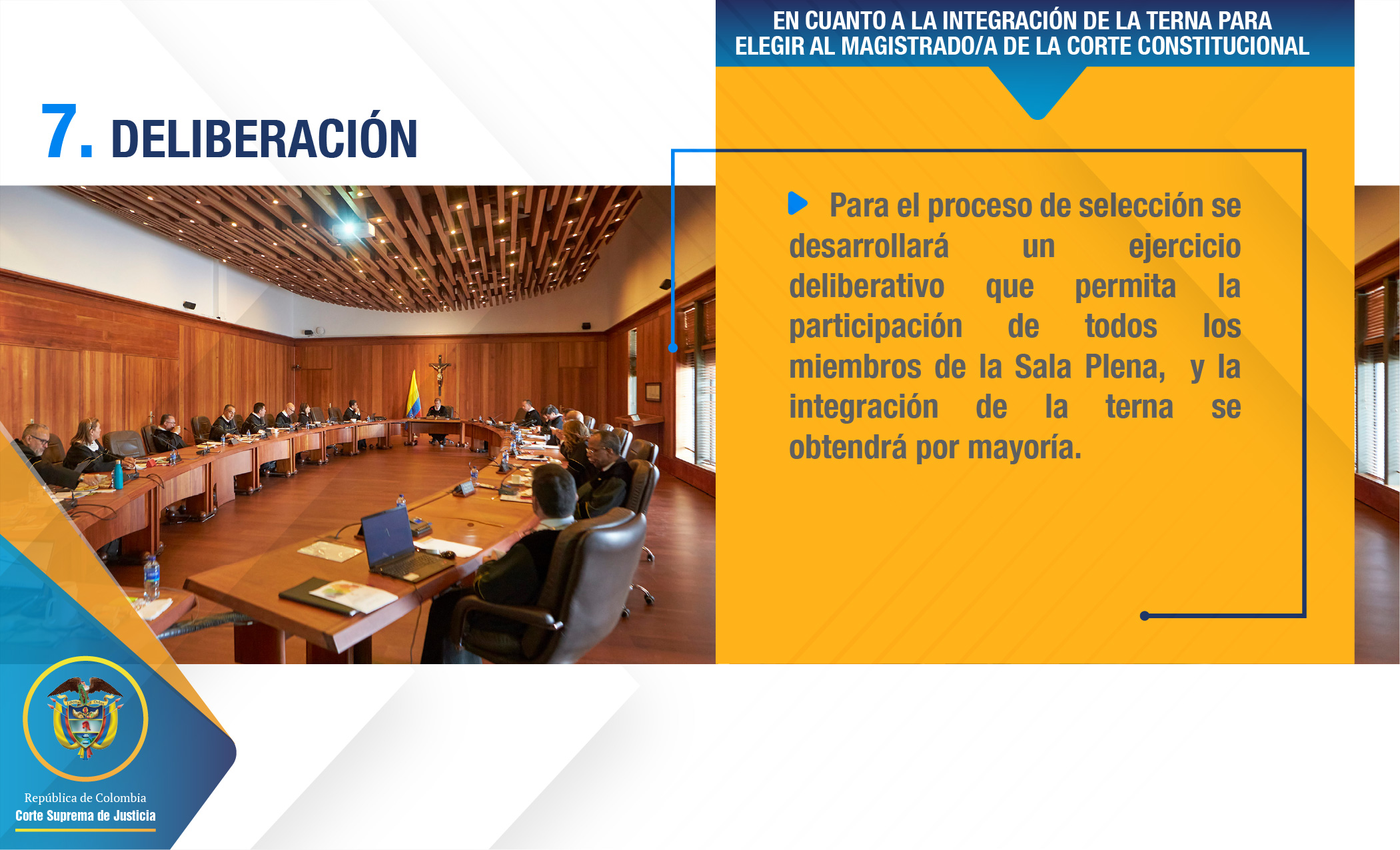 EN CUANTO A LA INTEGRACIÓN DE LA TERNA PARA ELEGIR AL MAGISTRADO/A DE LA CORTE CONSTITUCIONAL

7. DELIBERACIÓN

Para el proceso de selección se desarrollará un ejercicio deliberativo que permita la participación de todos los miembros de la Sala Plena, y la integración de la terna se obtendrá por mayoría.

República de Colombia
Corte Suprema de Justicia